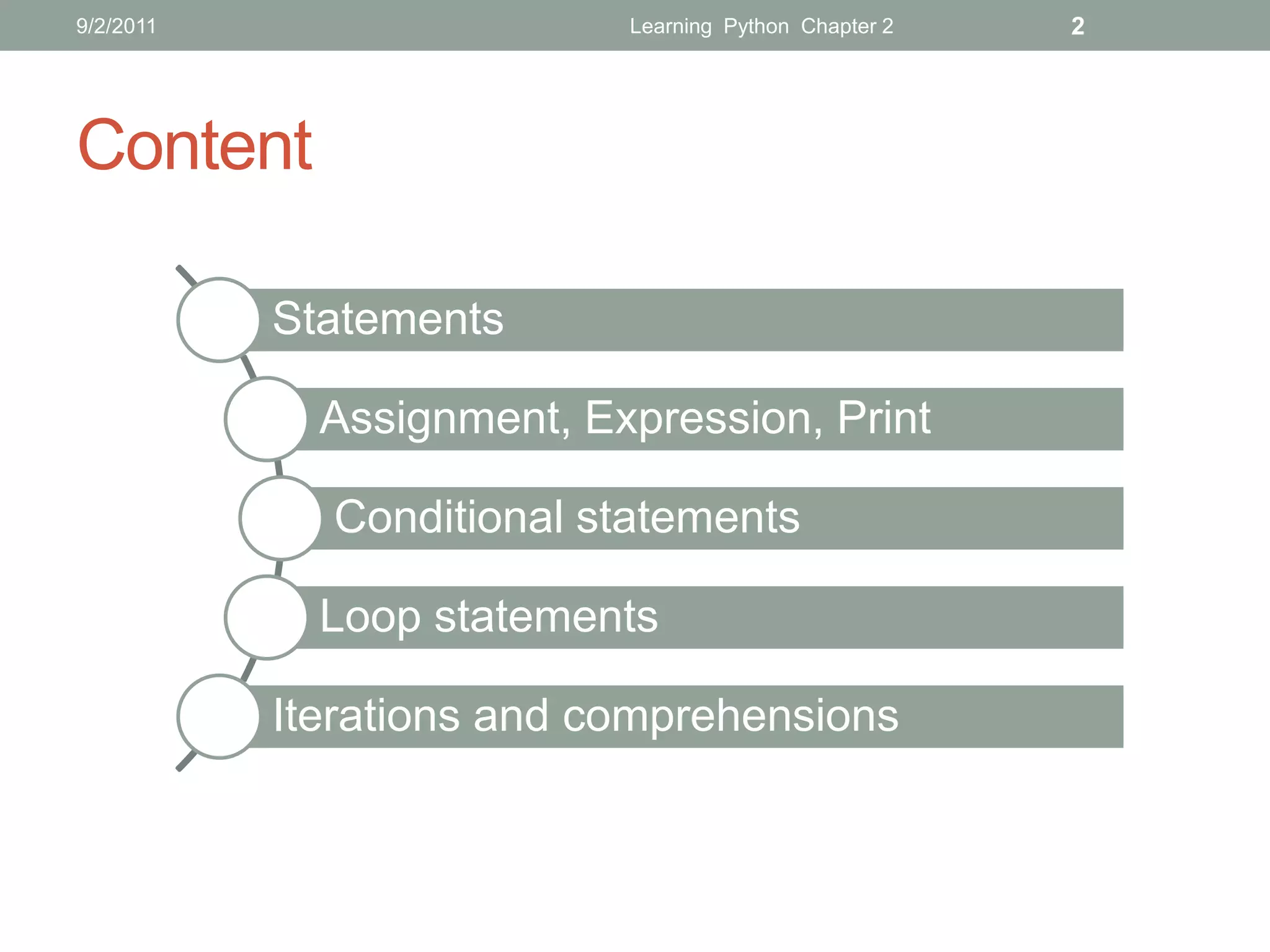 9/2/2011 Learning Python Chapter 2 2

Content

Statements

Assignment, Expression, Print

Conditional statements

Loop statements

Iterations and comprehensions